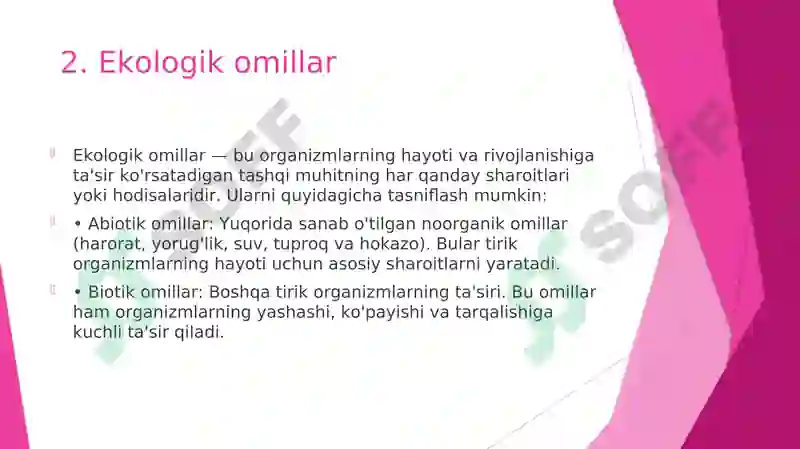 2. Ekologik omillar

Ekologik omillar — bu organizmlarning hayoti va rivojlanishiga ta'sir ko'rsatadigan tashqi muhitning har qanday sharoitlari yoki hodisalaridir. Ularni quyidagicha tasniflash mumkin:

• Abiotik omillar: Yuqorida sanab o'tilgan noorganik omillar (harorat, yorug'lik, suv, tuproq va hokazo). Bular tirik organizmlarning hayoti uchun asosiy sharoitlarni yaratadi.

• Biotik omillar: Boshqa tirik organizmlarning ta'siri. Bu omillar ham organizmlarning yashashi, ko'payishi va tarqalishiga kuchli ta'sir qiladi.

SOFF

SOFF